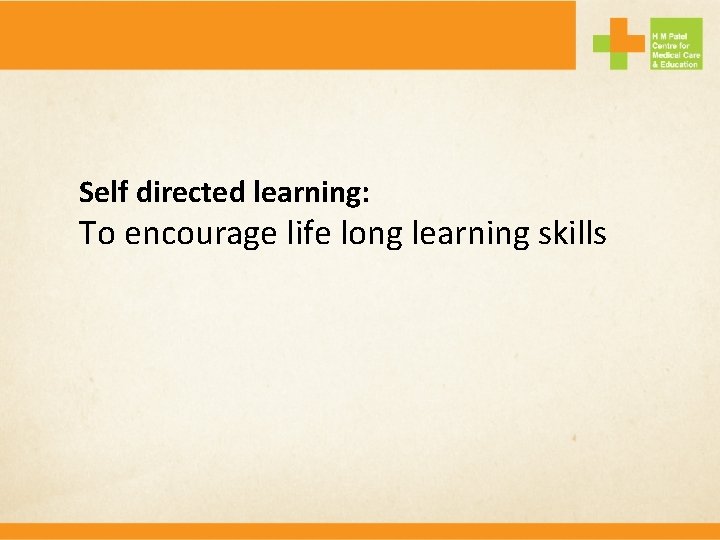 H M Patel Centre for Medical Care & Education

Self directed learning:

To encourage life long learning skills